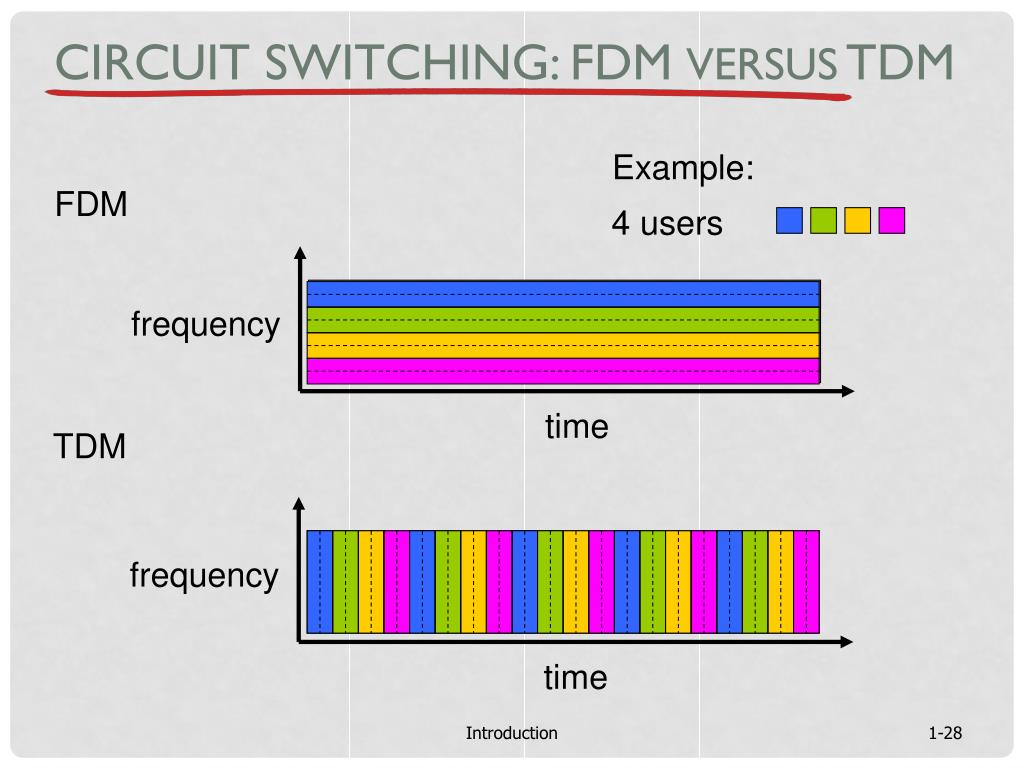 CIRCUIT SWITCHING: FDM VERSUS TDM

Example:

4 users

FDM

frequency

time

TDM

frequency

time

Introduction

1-28